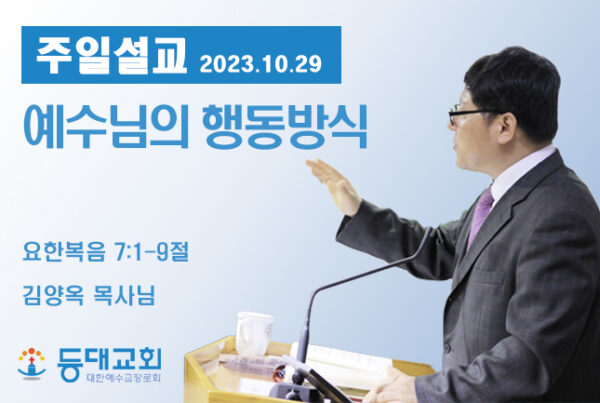 주일설교 2023.10.29

예수님의 행동방식

요한복음 7:1-9절

김양옥 목사님

등대교회
대한예수교장로회